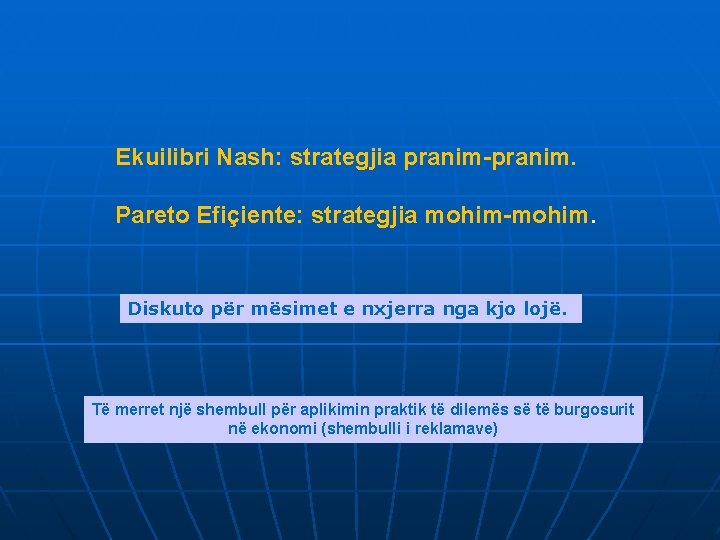 Ekuilibri Nash: strategjia pranim-pranim.

Pareto Efiçiente: strategjia mohim-mohim.

Diskuto për mësimet e nxjerra nga kjo lojë.

Të merret një shembull për aplikimin praktik të dilemës së të burgosurit në ekonomi (shembulli i reklamave)